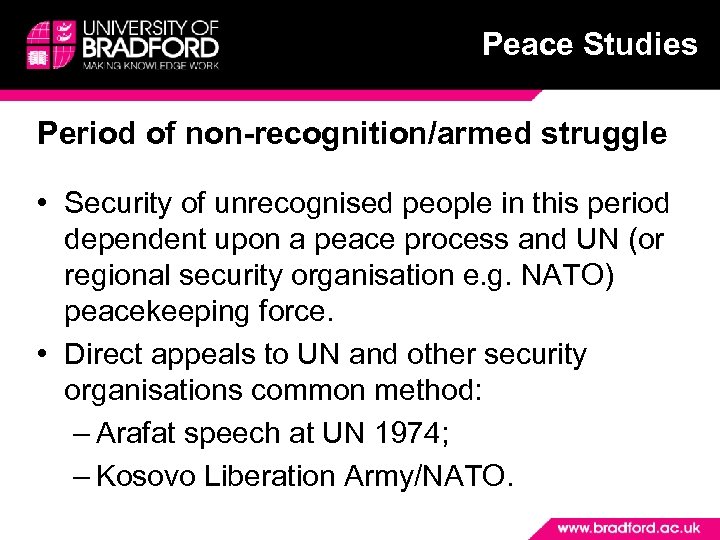 UNIVERSITY OF BRADFORD
MAKING KNOWLEDGE WORK

Peace Studies

Period of non-recognition/armed struggle

• Security of unrecognised people in this period dependent upon a peace process and UN (or regional security organisation e.g. NATO) peacekeeping force.
• Direct appeals to UN and other security organisations common method:
– Arafat speech at UN 1974;
– Kosovo Liberation Army/NATO.

www.bradford.ac.uk